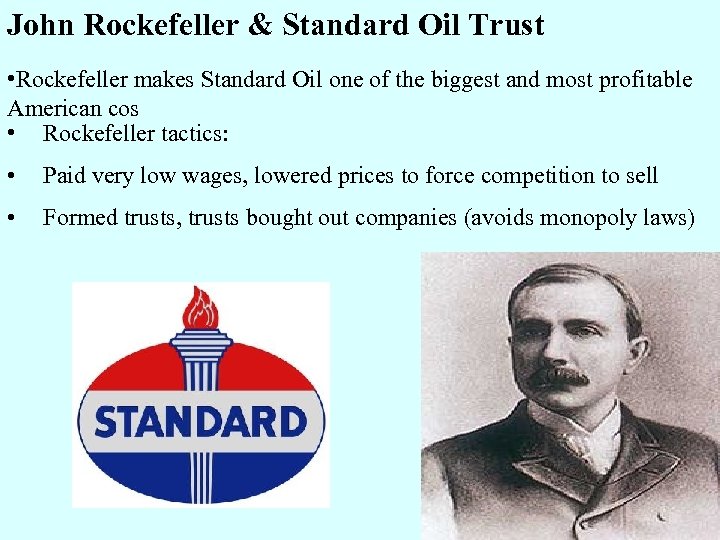 John Rockefeller & Standard Oil Trust

•Rockefeller makes Standard Oil one of the biggest and most profitable American cos

• Rockefeller tactics:

• Paid very low wages, lowered prices to force competition to sell

• Formed trusts, trusts bought out companies (avoids monopoly laws)

STANDARD